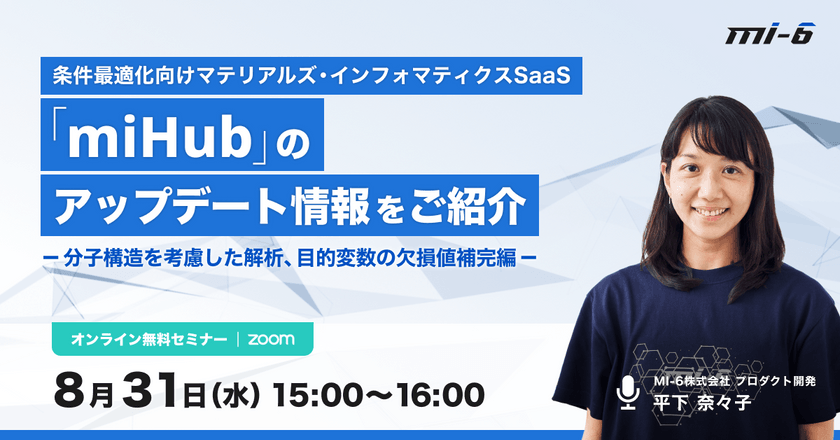 mi-6

条件最適化向けマテリアルズ・インフォマティクスSaaS

「miHub」の
アップデート情報をご紹介

ー 分子構造を考慮した解析、目的変数の欠損値補完編 ー

オンライン無料セミナー | zoom

8月31日(水) 15:00〜16:00

MI-6株式会社 プロダクト開発
平下 奈々子